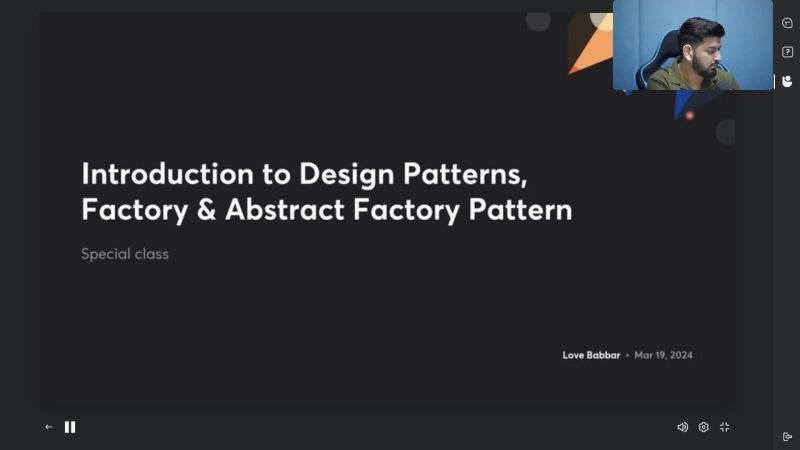 Introduction to Design Patterns, Factory & Abstract Factory Pattern

Special class

Love Babbar • Mar 19, 2024